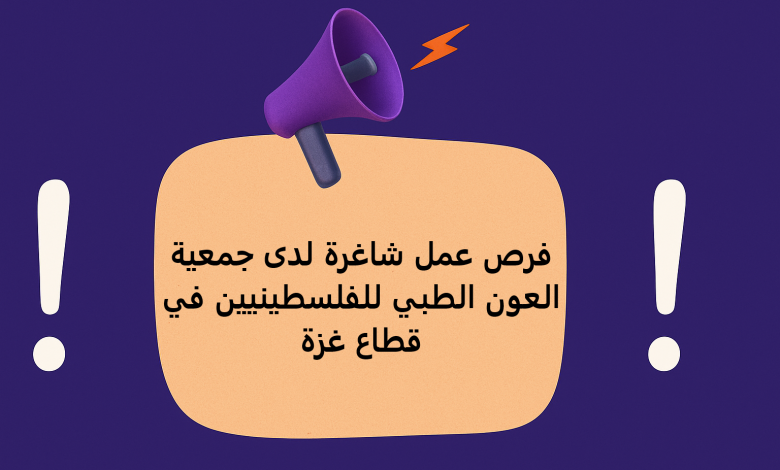 !
فرص عمل شاغرة لدى جمعية العون الطبي للفلسطينيين في قطاع غزة
!